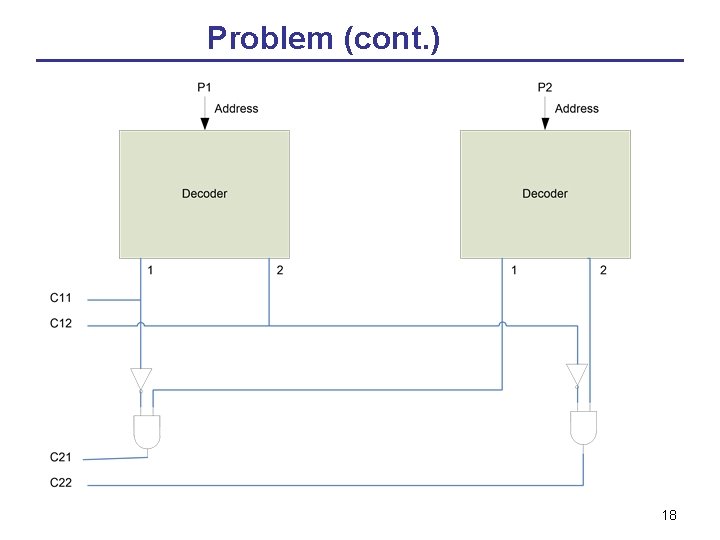 Problem (cont.)

P1
Address

Decoder

1
2

P2
Address

Decoder

1
2

C11
C12

C21
C22

18